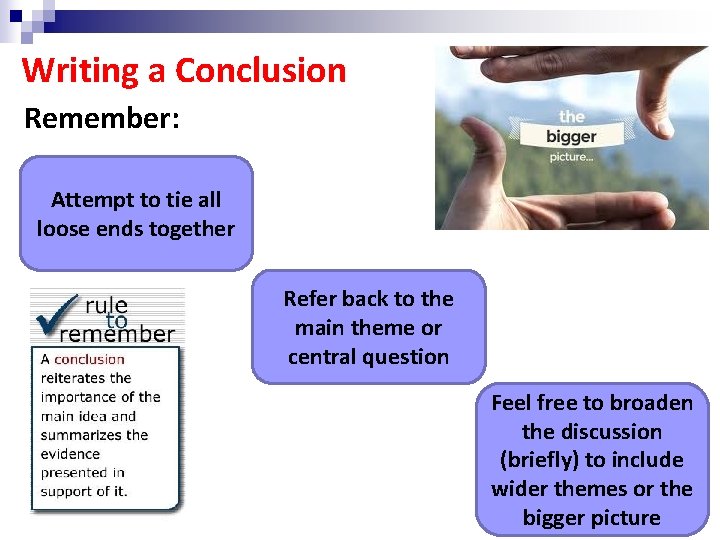 Writing a Conclusion

Remember:

the bigger picture...

Attempt to tie all loose ends together

rule to remember

A conclusion reiterates the importance of the main idea and summarizes the evidence presented in support of it.

Refer back to the main theme or central question

Feel free to broaden the discussion (briefly) to include wider themes or the bigger picture